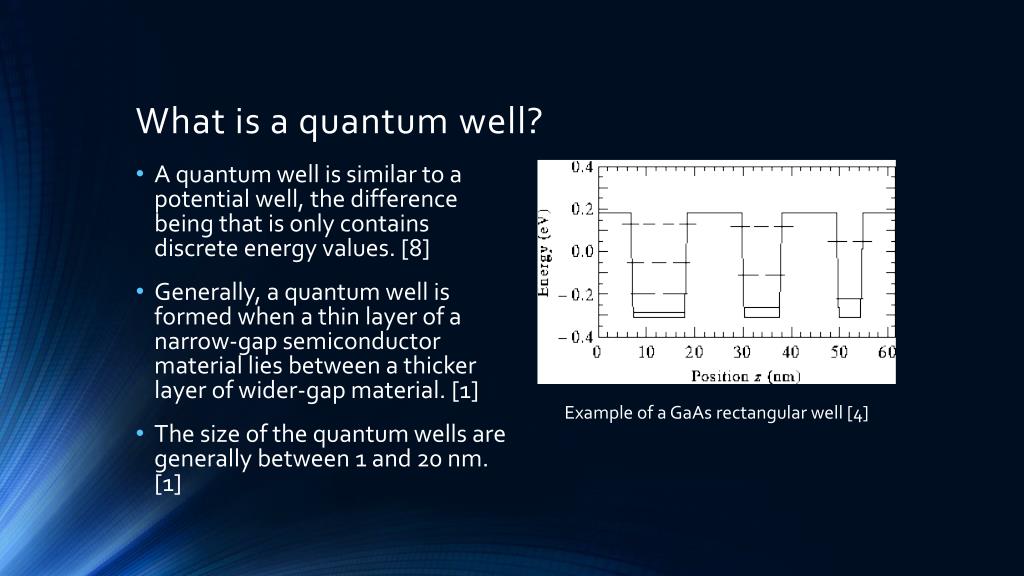 What is a quantum well?

• A quantum well is similar to a potential well, the difference being that is only contains discrete energy values. [8]

• Generally, a quantum well is formed when a thin layer of a narrow-gap semiconductor material lies between a thicker layer of wider-gap material. [1]

• The size of the quantum wells are generally between 1 and 20 nm. [1]

0.4
0.2
0.0
−0.2
−0.4
Energy (eV)
0 10 20 30 40 50 60
Position z (nm)

Example of a GaAs rectangular well [4]